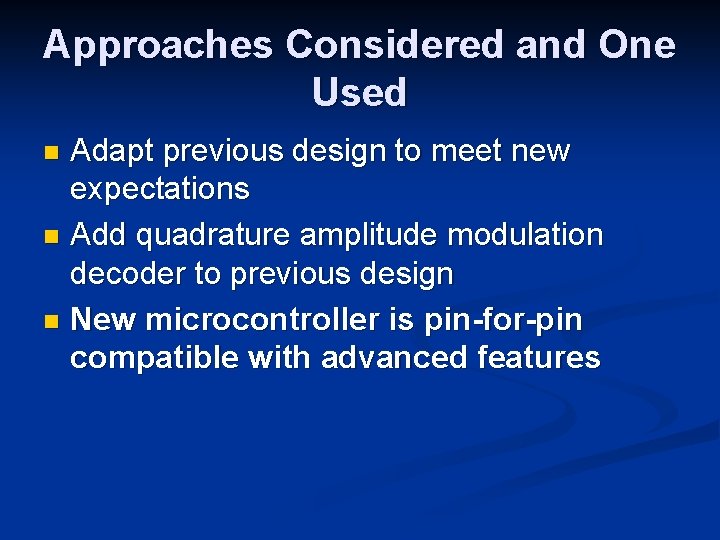 Approaches Considered and One Used

- Adapt previous design to meet new expectations
- Add quadrature amplitude modulation decoder to previous design
- New microcontroller is pin-for-pin compatible with advanced features